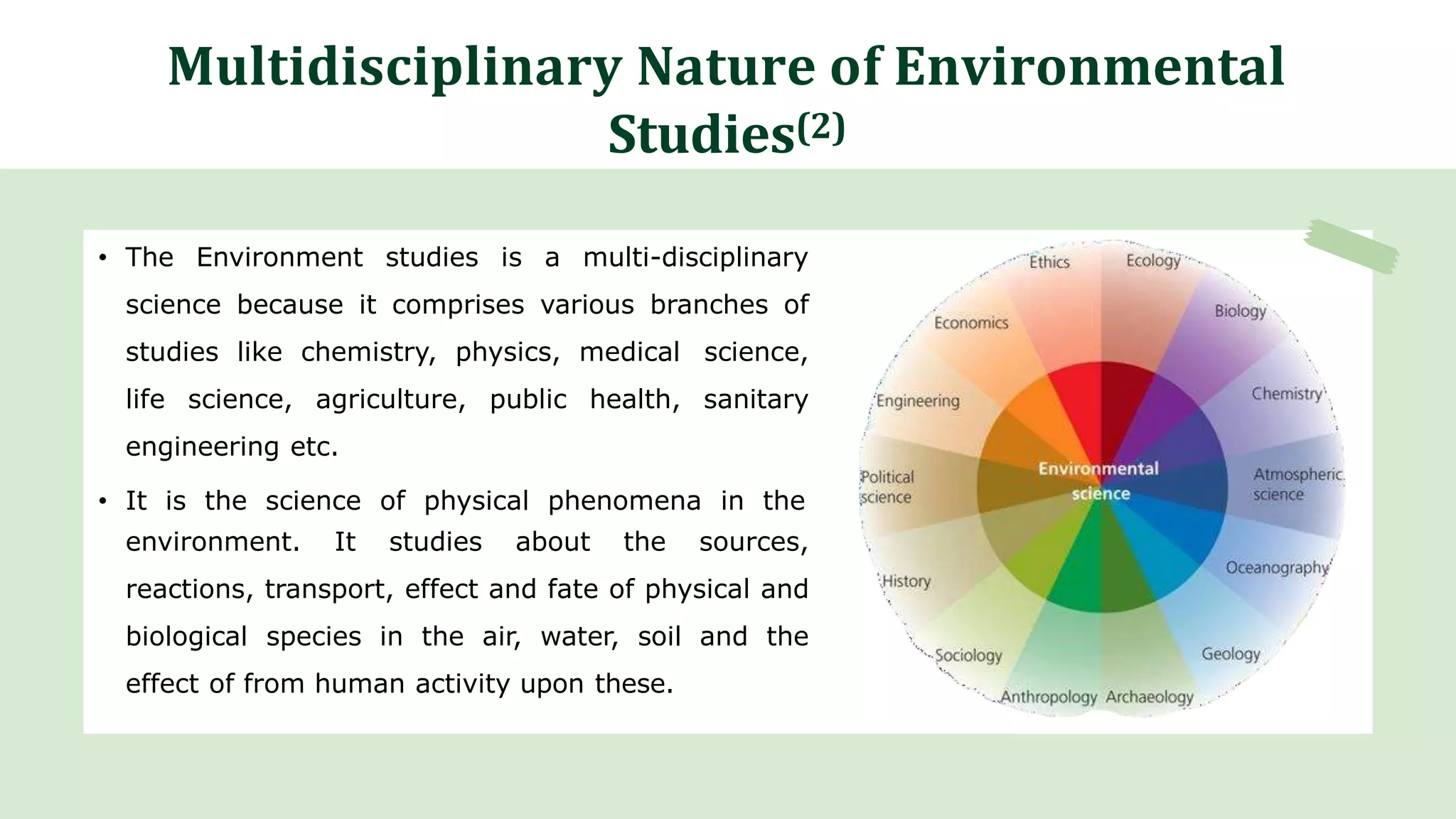 Multidisciplinary Nature of Environmental Studies$^{(2)}$

• The Environment studies is a multi-disciplinary science because it comprises various branches of studies like chemistry, physics, medical science, life science, agriculture, public health, sanitary engineering etc.

• It is the science of physical phenomena in the environment. It studies about the sources, reactions, transport, effect and fate of physical and biological species in the air, water, soil and the effect of from human activity upon these.

Ethics
Ecology
Biology
Chemistry
Atmospheric science
Oceanography
Geology
Archaeology
Anthropology
Sociology
History
Political science
Engineering
Economics
Environmental science